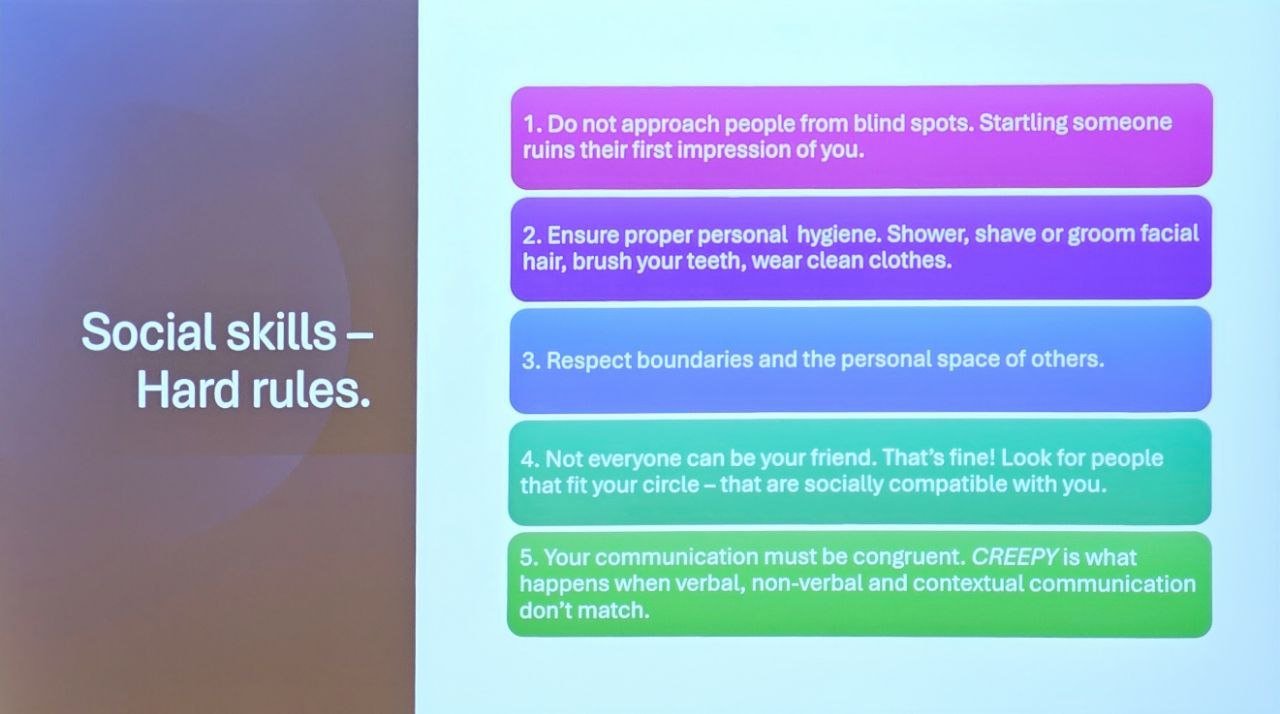 Social skills –
Hard rules.

1. Do not approach people from blind spots. Startling someone ruins their first impression of you.

2. Ensure proper personal hygiene. Shower, shave or groom facial hair, brush your teeth, wear clean clothes.

3. Respect boundaries and the personal space of others.

4. Not everyone can be your friend. That's fine! Look for people that fit your circle – that are socially compatible with you.

5. Your communication must be congruent. CREEPY is what happens when verbal, non-verbal and contextual communication don't match.